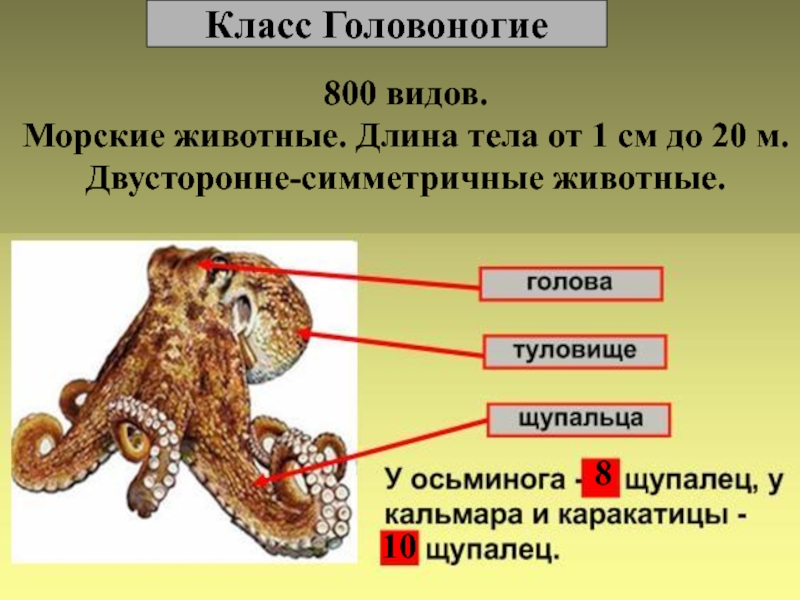 Класс Головоногие

800 видов.
Морские животные. Длина тела от 1 см до 20 м.
Двусторонне-симметричные животные.

голова

туловище

щупальца

У осьминога - 8 щупалец, у кальмара и каракатицы - 10 щупалец.